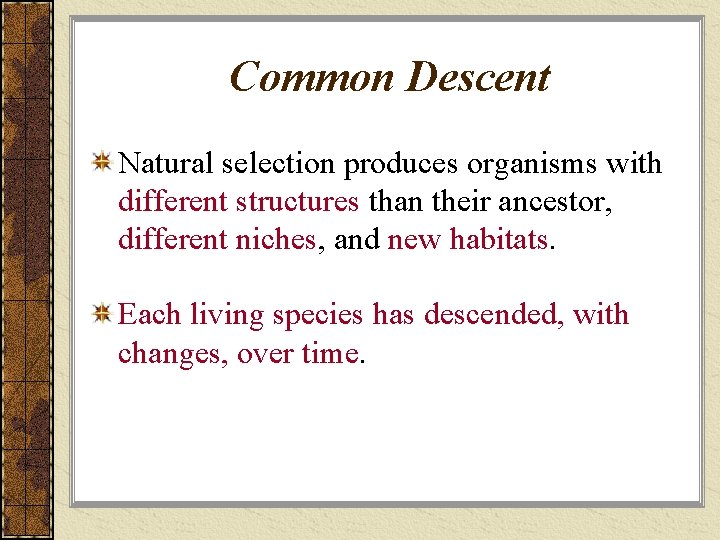 Common Descent

Natural selection produces organisms with different structures than their ancestor, different niches, and new habitats.

Each living species has descended, with changes, over time.